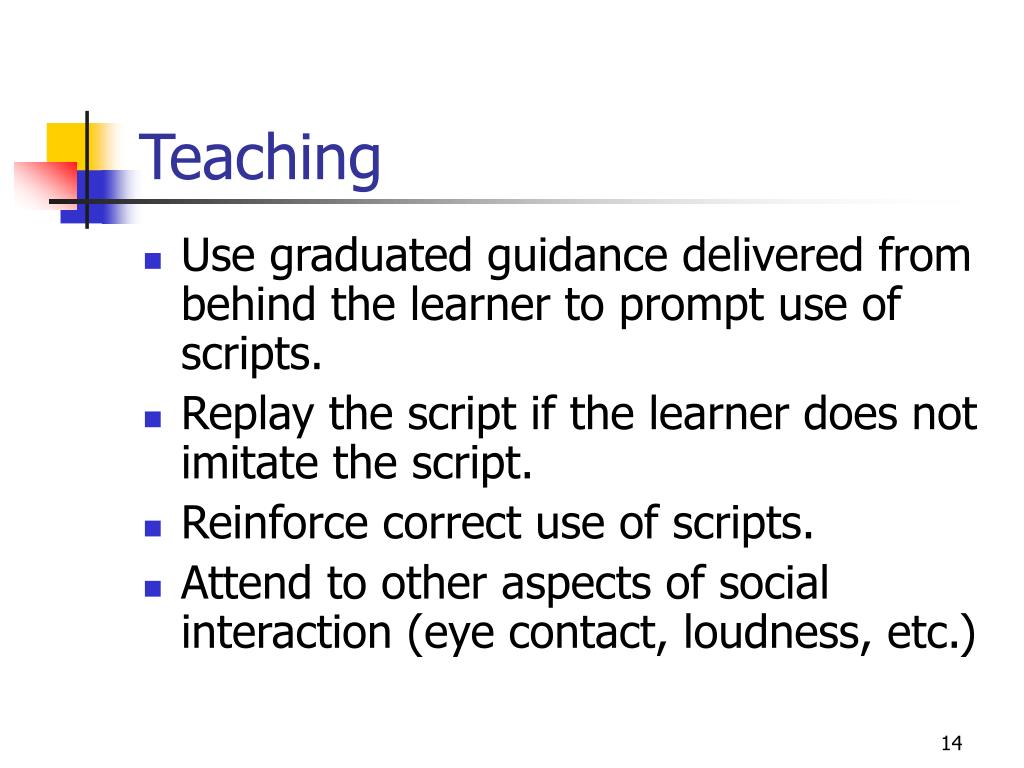 Teaching

- Use graduated guidance delivered from behind the learner to prompt use of scripts.
- Replay the script if the learner does not imitate the script.
- Reinforce correct use of scripts.
- Attend to other aspects of social interaction (eye contact, loudness, etc.)

14